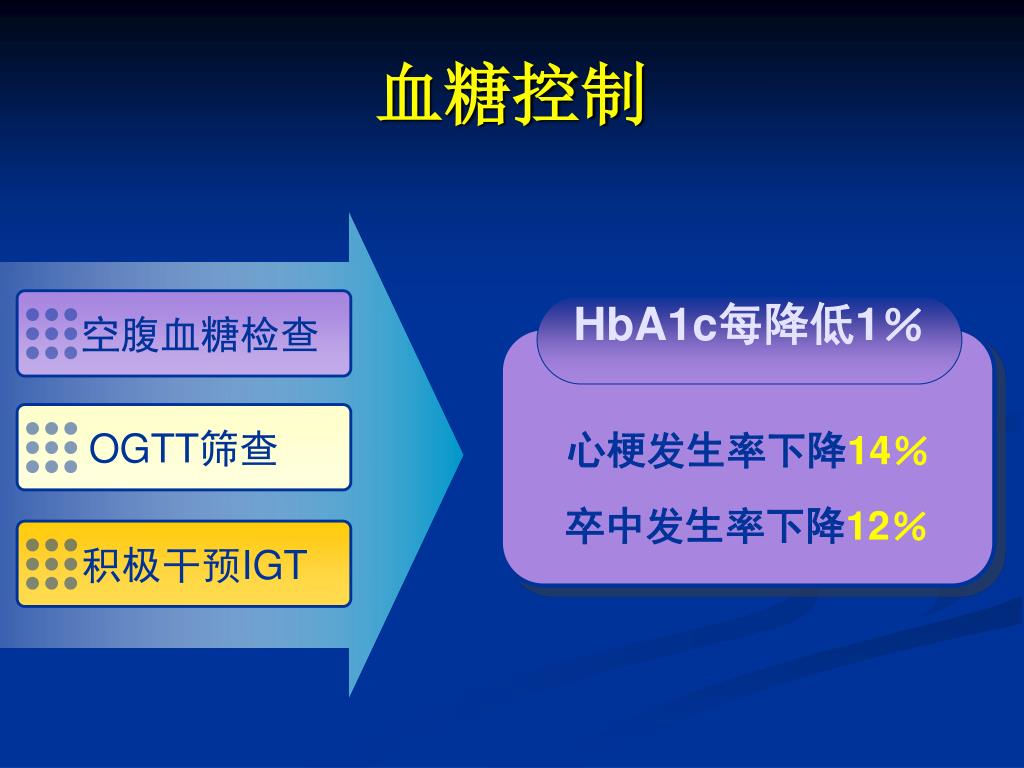 血糖控制

空腹血糖检查

OGTT筛查

积极干预IGT

HbA1c每降低1％

心梗发生率下降14％

卒中发生率下降12％